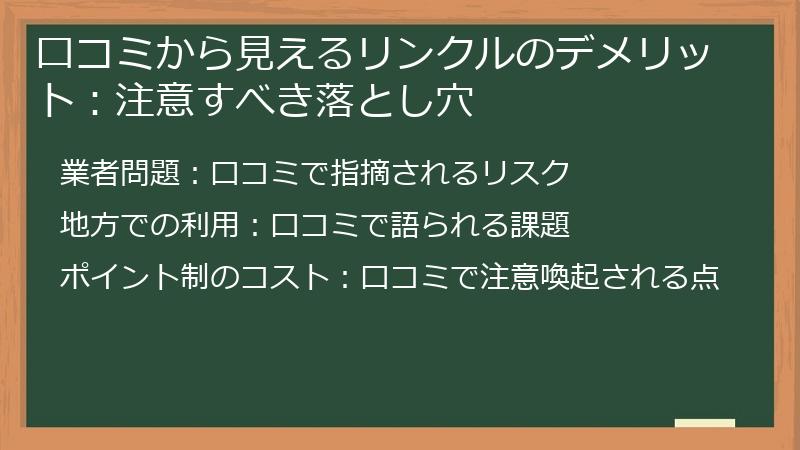 口コミから見えるリンクルのデメリット：注意すべき落とし穴

業者問題：口コミで指摘されるリスク

地方での利用：口コミで語られる課題

ポイント制のコスト：口コミで注意喚起される点